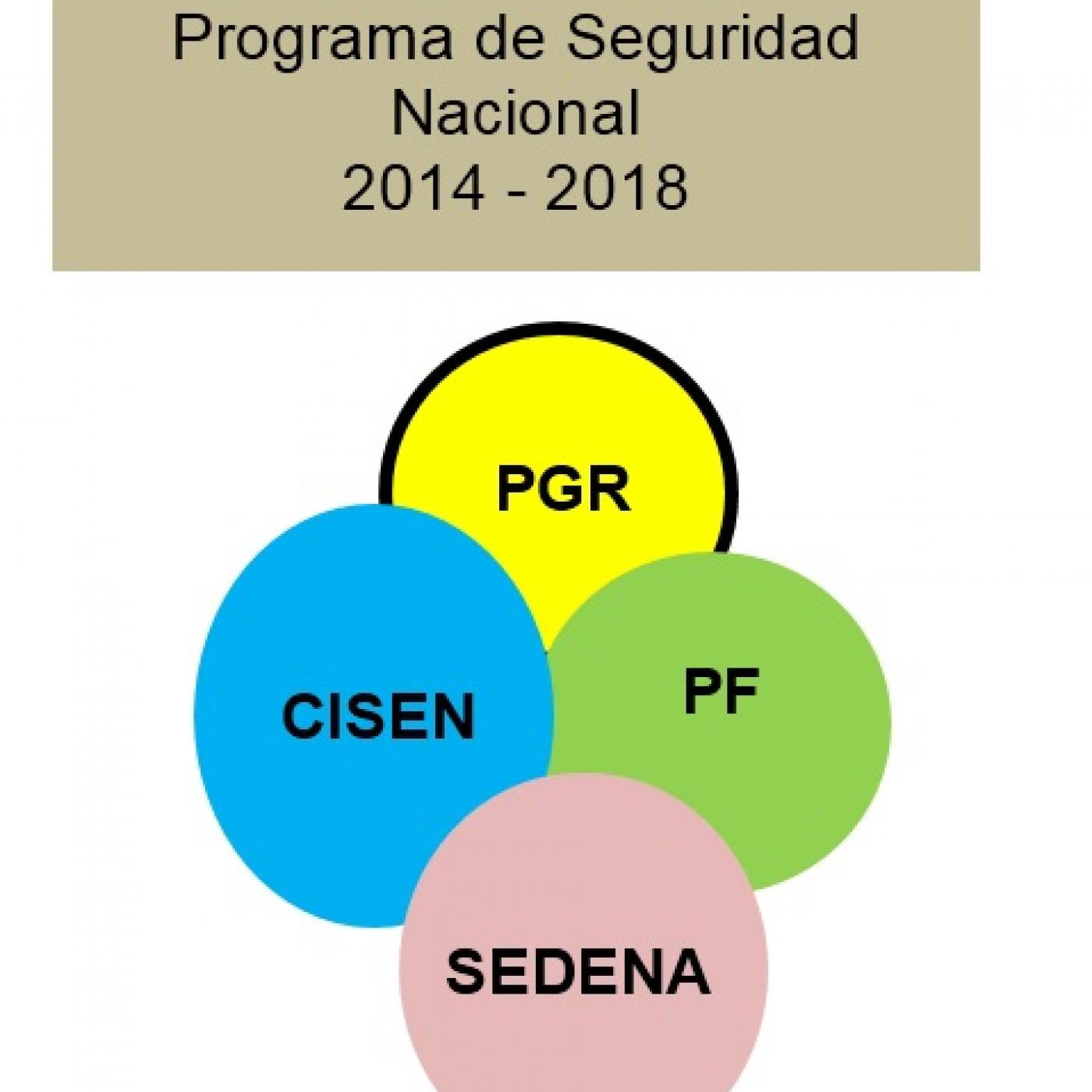 Programa de Seguridad Nacional 2014 - 2018

PGR

CISEN

PF

SEDENA